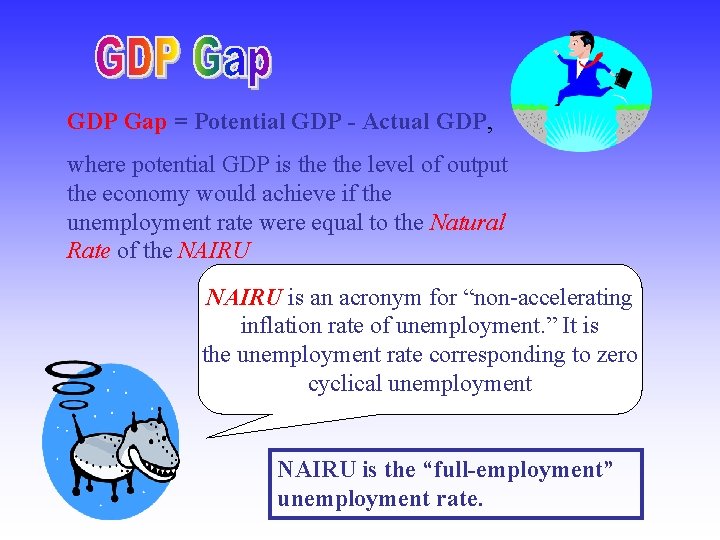 GDP Gap

GDP Gap = Potential GDP - Actual GDP,

where potential GDP is the the level of output the economy would achieve if the unemployment rate were equal to the Natural Rate of the NAIRU

NAIRU is an acronym for “non-accelerating inflation rate of unemployment.” It is the unemployment rate corresponding to zero cyclical unemployment

NAIRU is the “full-employment” unemployment rate.